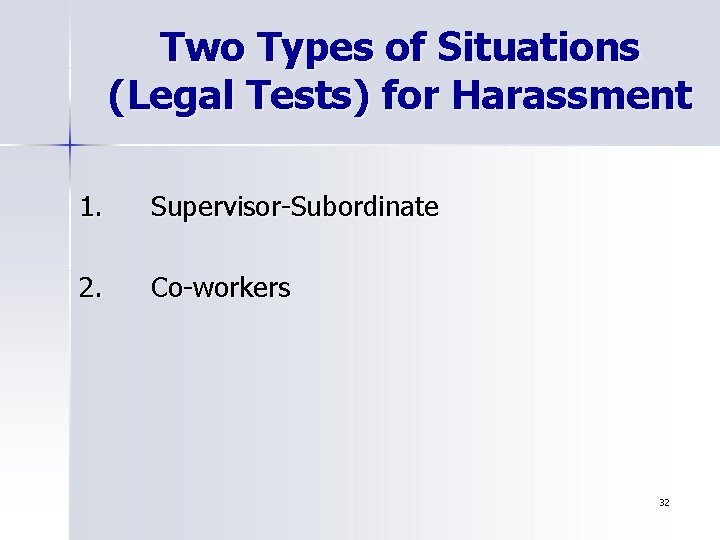 Two Types of Situations (Legal Tests) for Harassment

1. Supervisor-Subordinate

2. Co-workers

32